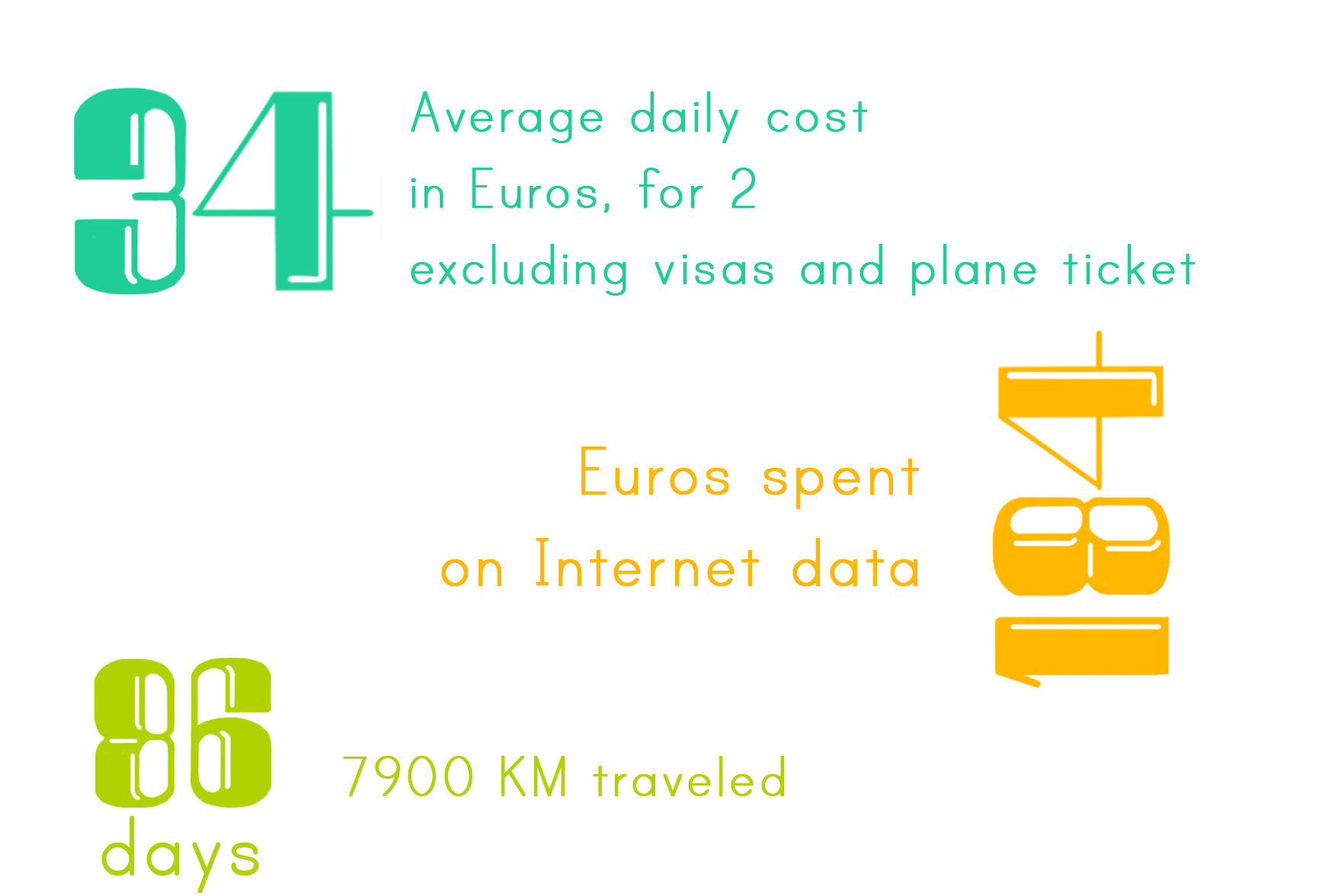 34
Average daily cost
in Euros, for 2
excluding visas and plane ticket

Euros spent
on Internet data

184

86
days

7900 KM traveled